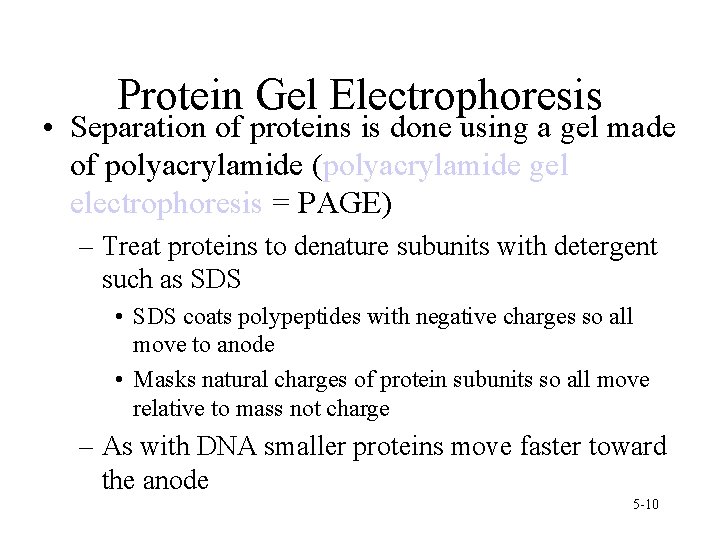 Protein Gel Electrophoresis

• Separation of proteins is done using a gel made of polyacrylamide (polyacrylamide gel electrophoresis = PAGE)

– Treat proteins to denature subunits with detergent such as SDS

• SDS coats polypeptides with negative charges so all move to anode

• Masks natural charges of protein subunits so all move relative to mass not charge

– As with DNA smaller proteins move faster toward the anode

5-10